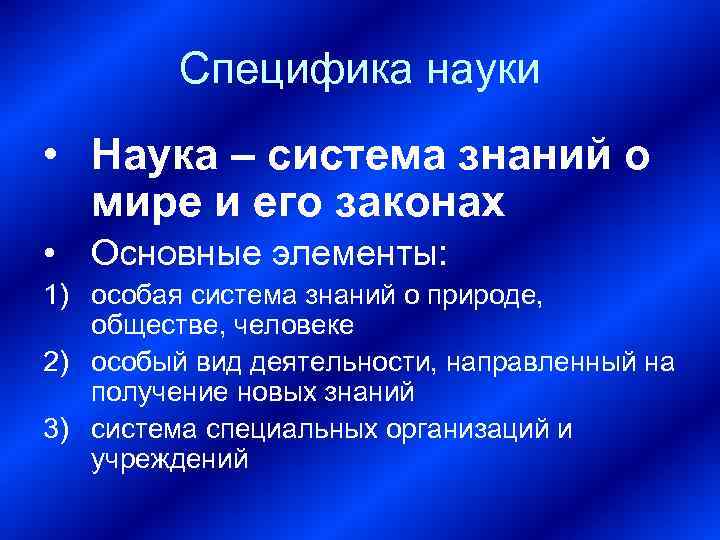 Специфика науки

• Наука – система знаний о мире и его законах

• Основные элементы:

1) особая система знаний о природе, обществе, человеке

2) особый вид деятельности, направленный на получение новых знаний

3) система специальных организаций и учреждений